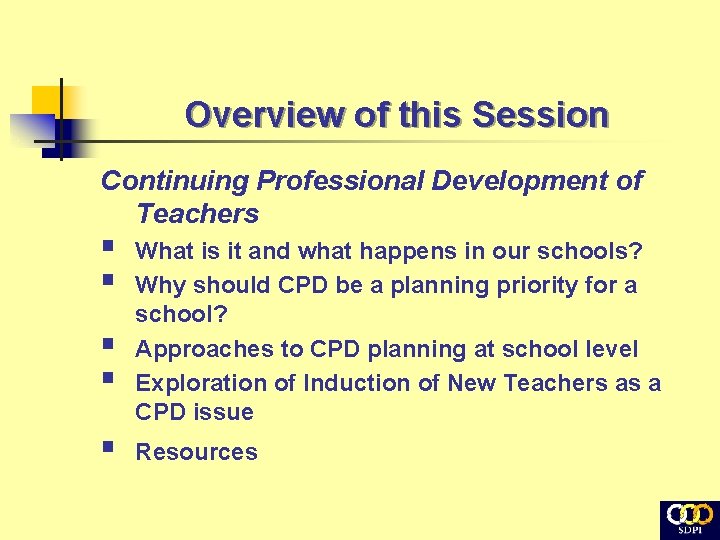 Overview of this Session

Continuing Professional Development of Teachers

- What is it and what happens in our schools?
- Why should CPD be a planning priority for a school?
- Approaches to CPD planning at school level
- Exploration of Induction of New Teachers as a CPD issue
- Resources

SDPI